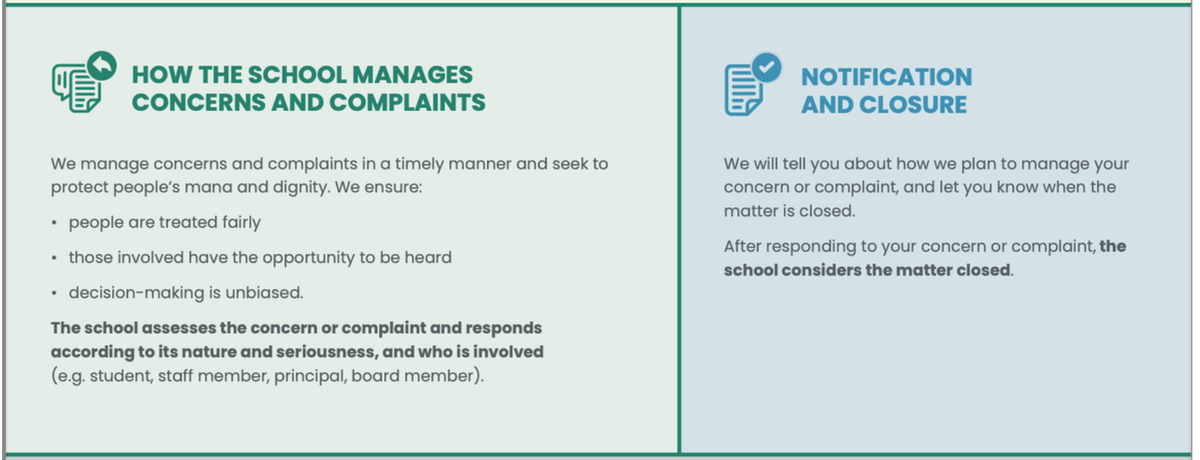 HOW THE SCHOOL MANAGES CONCERNS AND COMPLAINTS

We manage concerns and complaints in a timely manner and seek to protect people's mana and dignity. We ensure:

• people are treated fairly

• those involved have the opportunity to be heard

• decision-making is unbiased.

The school assesses the concern or complaint and responds according to its nature and seriousness, and who is involved (e.g. student, staff member, principal, board member).

NOTIFICATION AND CLOSURE

We will tell you about how we plan to manage your concern or complaint, and let you know when the matter is closed.

After responding to your concern or complaint, the school considers the matter closed.